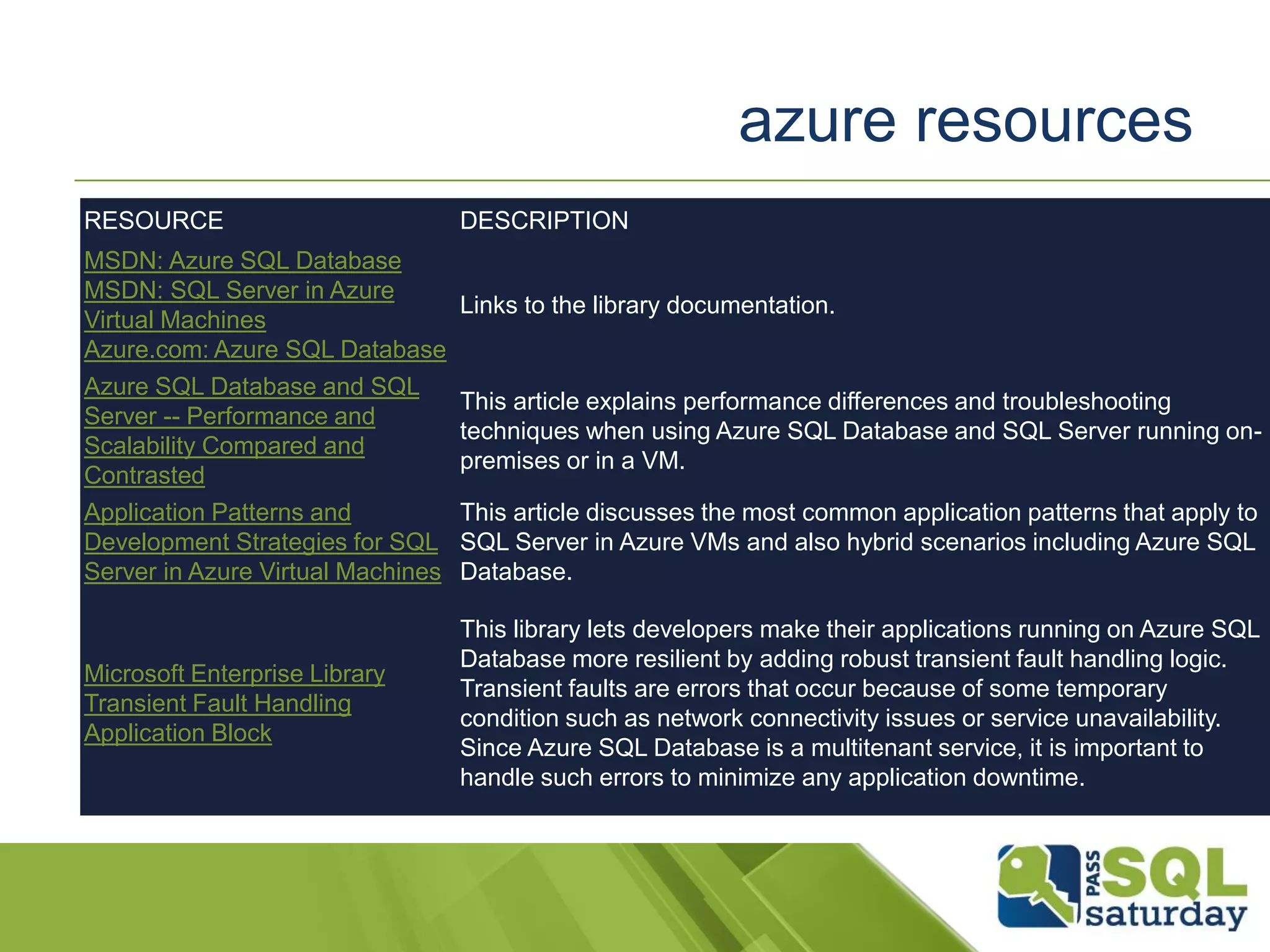 azure resources

| RESOURCE | DESCRIPTION |
|---|---|
| MSDN: Azure SQL Database MSDN: SQL Server in Azure Virtual Machines Azure.com: Azure SQL Database | Links to the library documentation. |
| Azure SQL Database and SQL Server -- Performance and Scalability Compared and Contrasted | This article explains performance differences and troubleshooting techniques when using Azure SQL Database and SQL Server running on-premises or in a VM. |
| Application Patterns and Development Strategies for SQL Server in Azure Virtual Machines | This article discusses the most common application patterns that apply to SQL Server in Azure VMs and also hybrid scenarios including Azure SQL Database. |
| Microsoft Enterprise Library Transient Fault Handling Application Block | This library lets developers make their applications running on Azure SQL Database more resilient by adding robust transient fault handling logic. Transient faults are errors that occur because of some temporary condition such as network connectivity issues or service unavailability. Since Azure SQL Database is a multitenant service, it is important to handle such errors to minimize any application downtime. |

PASS SQL saturday